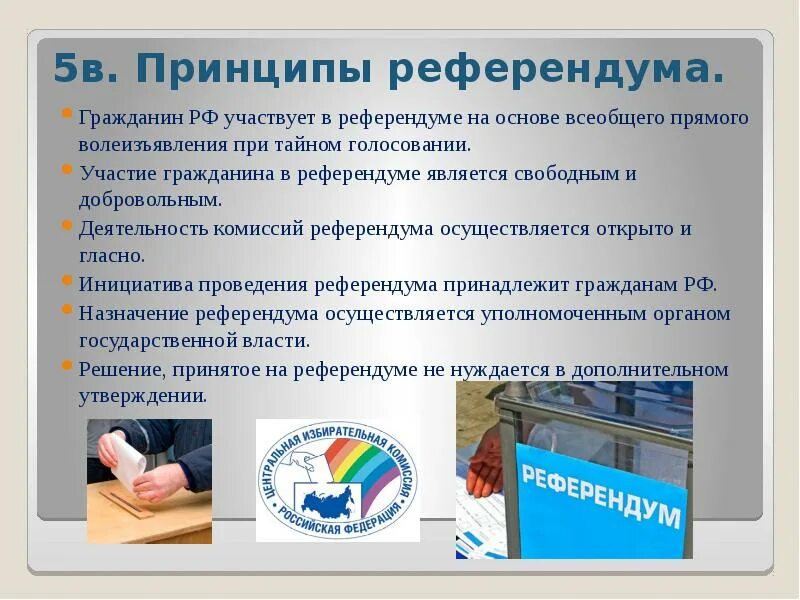 5в. Принципы референдума.

Гражданин РФ участвует в референдуме на основе всеобщего прямого волеизъявления при тайном голосовании.

Участие гражданина в референдуме является свободным и добровольным.

Деятельность комиссий референдума осуществляется открыто и гласно.

Инициатива проведения референдума принадлежит гражданам РФ.

Назначение референдума осуществляется уполномоченным органом государственной власти.

Решение, принятое на референдуме не нуждается в дополнительном утверждении.

ЦЕНТРАЛЬНАЯ ИЗБИРАТЕЛЬНАЯ КОМИССИЯ РОССИЙСКАЯ ФЕДЕРАЦИЯ

РЕФЕРЕНДУМ